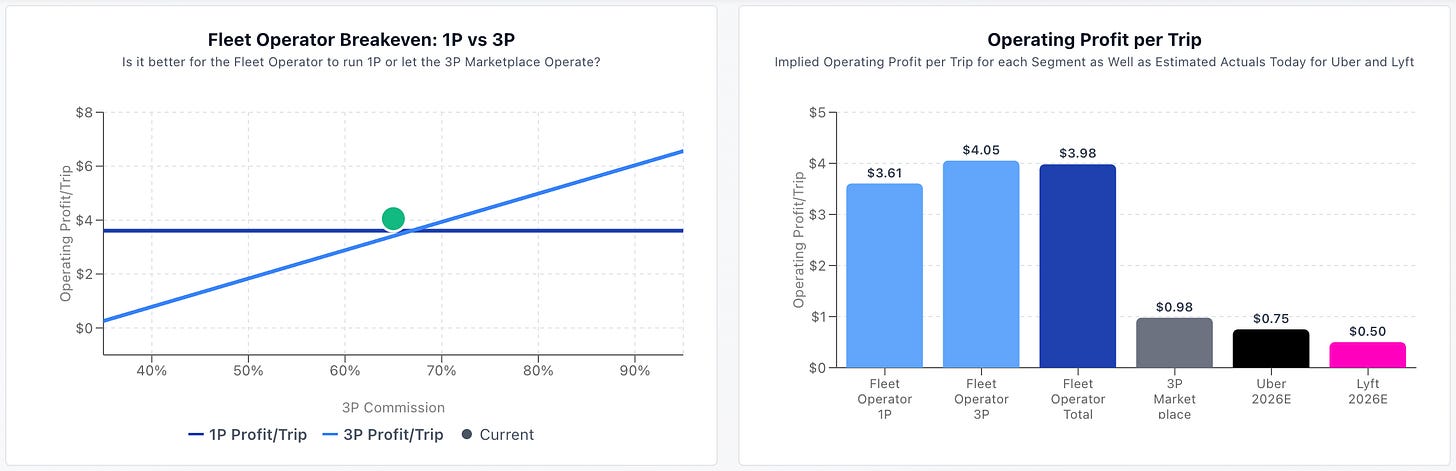 Fleet Operator Breakeven: 1P vs 3P

Is it better for the Fleet Operator to run 1P or let the 3P Marketplace Operate?

$8
$6
$4
$2
$0

Operating Profit/Trip

40%
50%
60%
70%
80%
90%

3P Commission

1P Profit/Trip
3P Profit/Trip
Current

Operating Profit per Trip

Implied Operating Profit per Trip for each Segment as Well as Estimated Actuals Today for Uber and Lyft

$5
$4
$3
$2
$1
$0

Operating Profit/Trip

$3.61
$4.05
$3.98
$0.98
$0.75
$0.50

Fleet Operator 1P
Fleet Operator 3P
Fleet Operator Total
3P Market place
Uber 2026E
Lyft 2026E